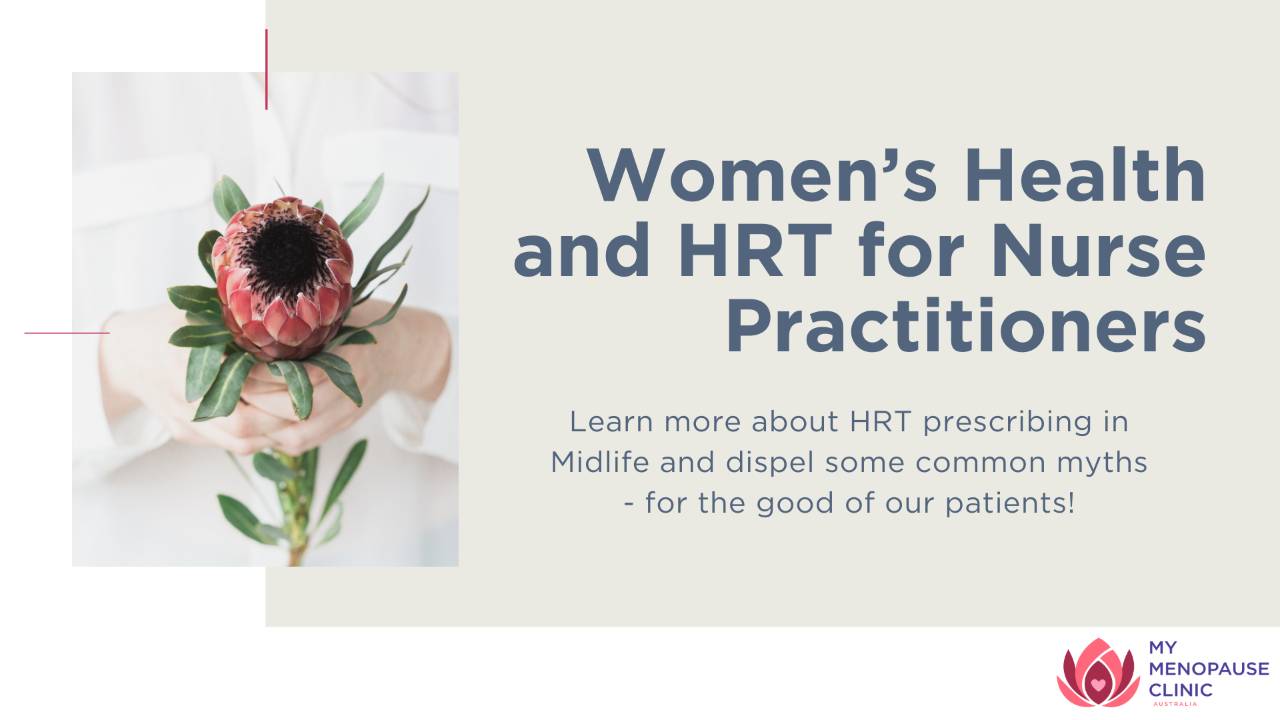 Women's Health and HRT for Nurse Practitioners

Learn more about HRT prescribing in Midlife and dispel some common myths - for the good of our patients!

MY MENOPAUSE CLINIC
AUSTRALIA